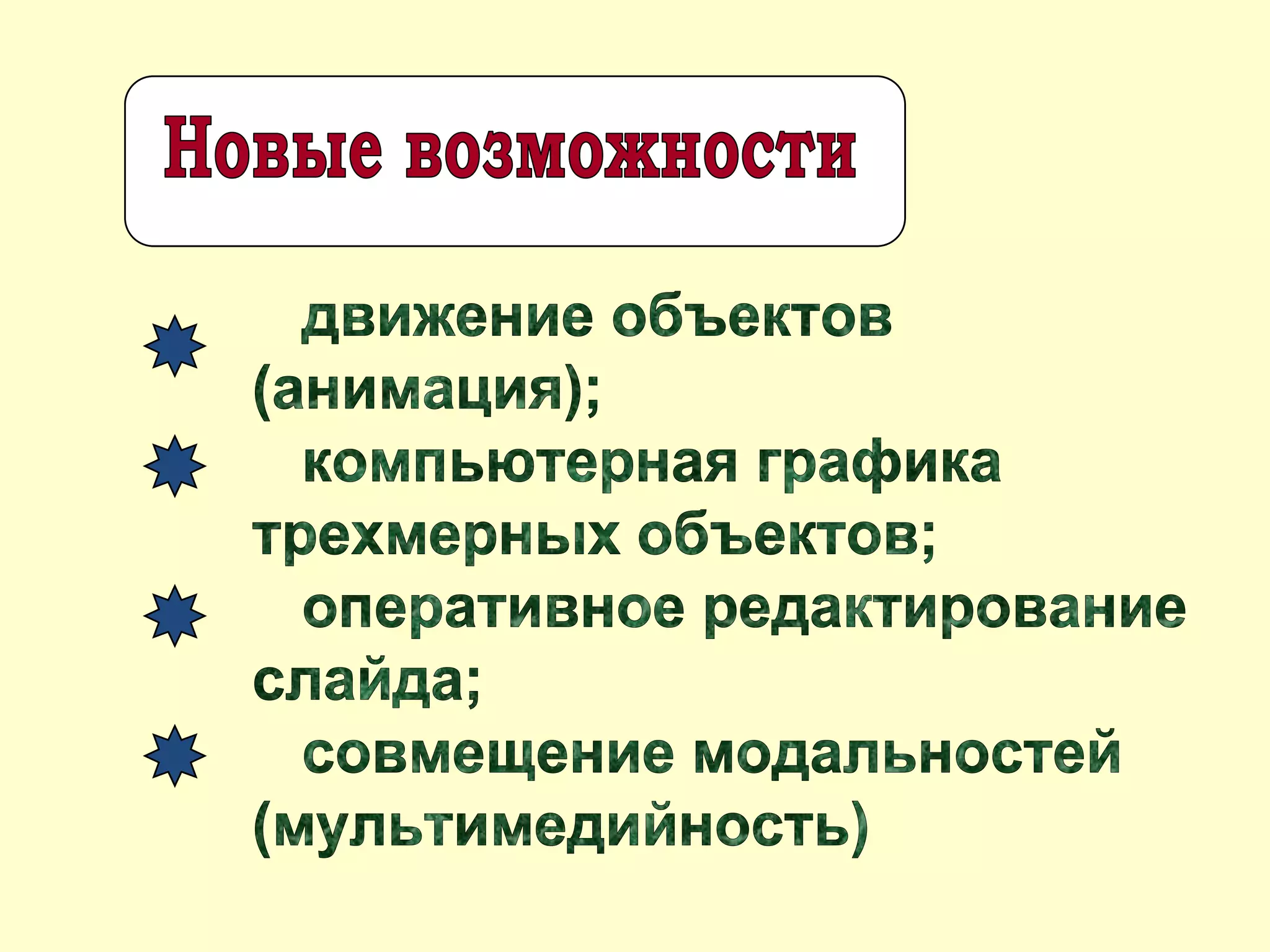 Новые возможности

движение объектов (анимация);

компьютерная графика трехмерных объектов;

оперативное редактирование слайда;

совмещение модальностей (мультимедийность)